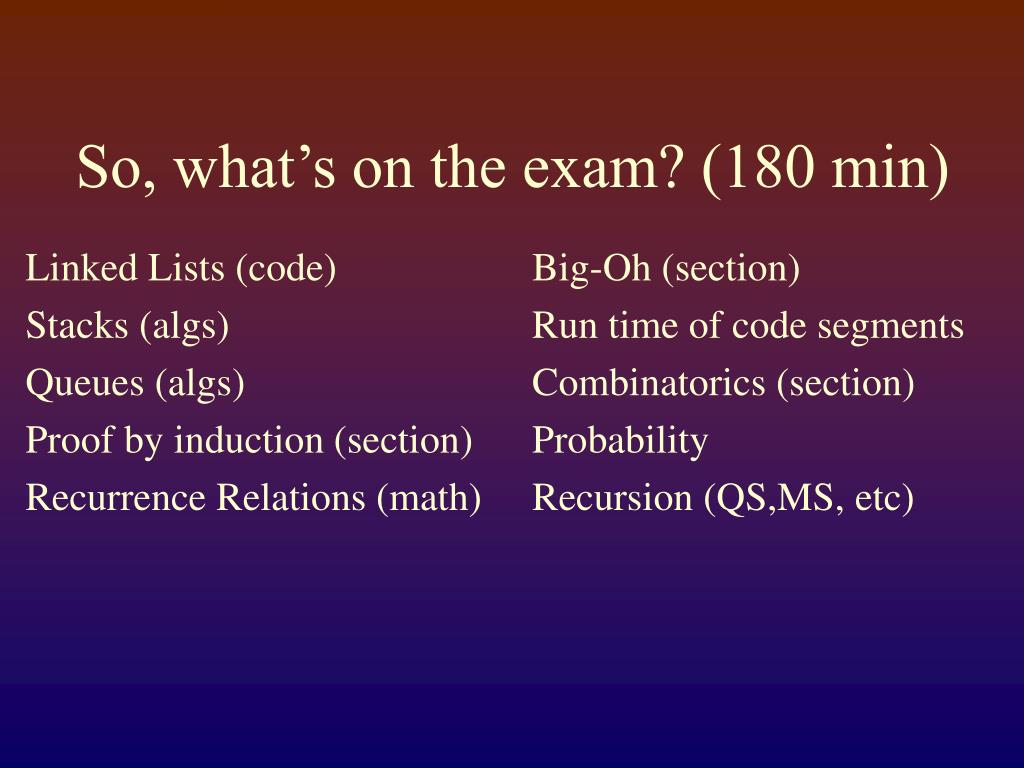 So, what’s on the exam? (180 min)

Linked Lists (code)
Stacks (algs)
Queues (algs)
Proof by induction (section)
Recurrence Relations (math)

Big-Oh (section)
Run time of code segments
Combinatorics (section)
Probability
Recursion (QS,MS, etc)